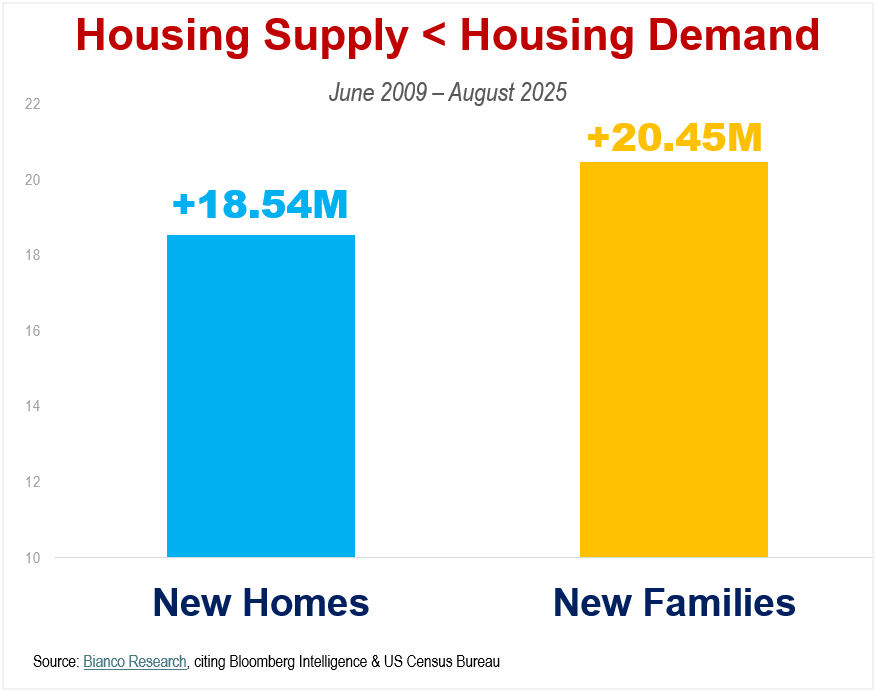 Housing Supply < Housing Demand

June 2009 – August 2025

22
20
18
16
14
12
10

+18.54M

+20.45M

New Homes

New Families

Source: Bianco Research, citing Bloomberg Intelligence & US Census Bureau